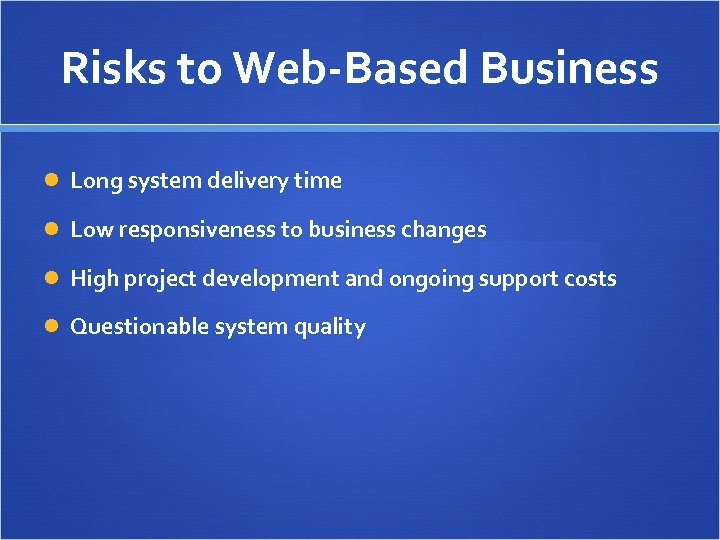 Risks to Web-Based Business

- Long system delivery time
- Low responsiveness to business changes
- High project development and ongoing support costs
- Questionable system quality